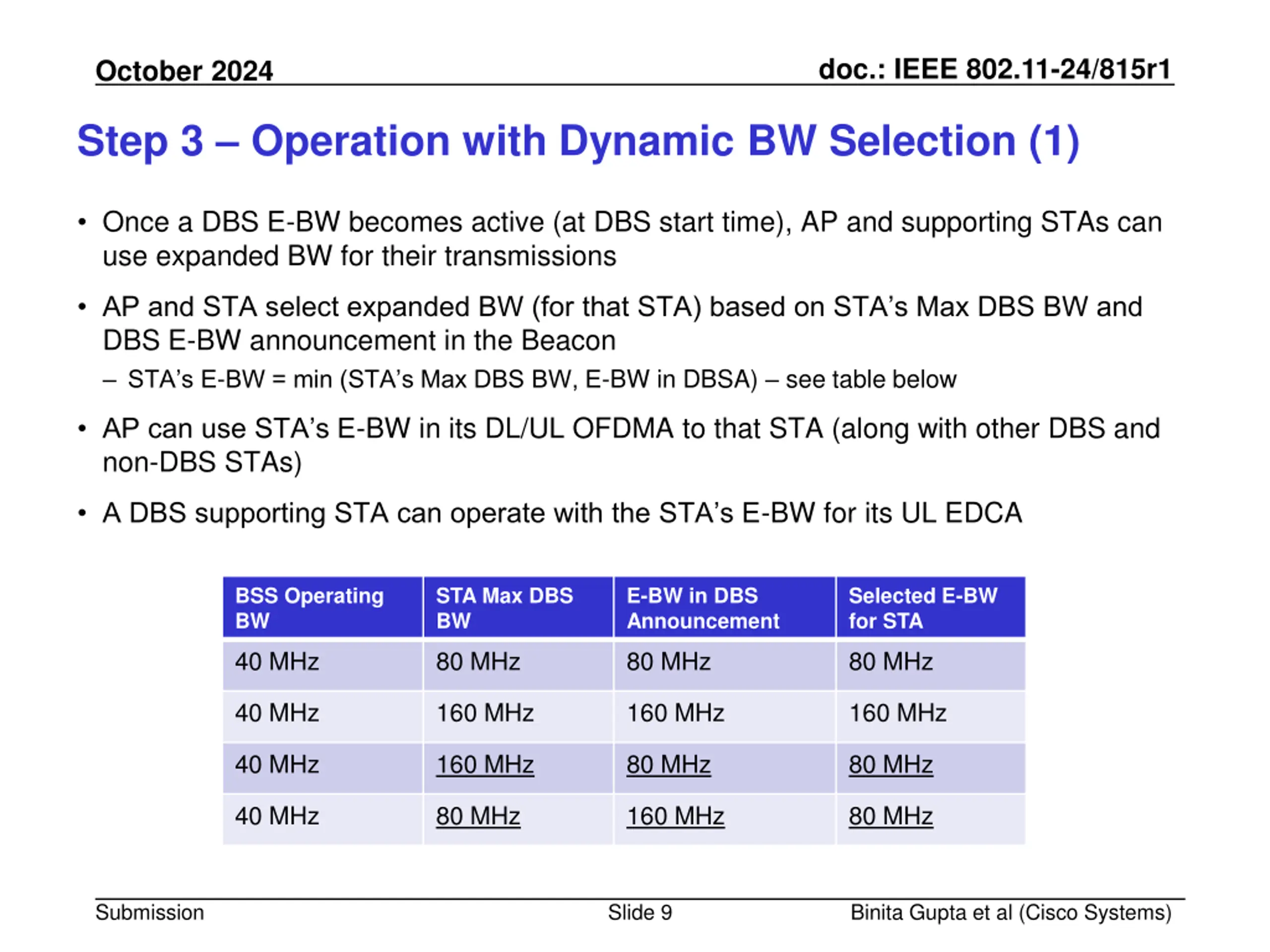 October 2024

doc.: IEEE 802.11-24/815r1

Step 3 – Operation with Dynamic BW Selection (1)

• Once a DBS E-BW becomes active (at DBS start time), AP and supporting STAs can use expanded BW for their transmissions

• AP and STA select expanded BW (for that STA) based on STA's Max DBS BW and DBS E-BW announcement in the Beacon
– STA's E-BW = min (STA's Max DBS BW, E-BW in DBSA) – see table below

• AP can use STA's E-BW in its DL/UL OFDMA to that STA (along with other DBS and non-DBS STAs)

• A DBS supporting STA can operate with the STA's E-BW for its UL EDCA

| BSS Operating BW | STA Max DBS BW | E-BW in DBS Announcement | Selected E-BW for STA |
|---|---|---|---|
| 40 MHz | 80 MHz | 80 MHz | 80 MHz |
| 40 MHz | 160 MHz | 160 MHz | 160 MHz |
| 40 MHz | 160 MHz | 80 MHz | 80 MHz |
| 40 MHz | 80 MHz | 160 MHz | 80 MHz |

Submission

Slide 9

Binita Gupta et al (Cisco Systems)